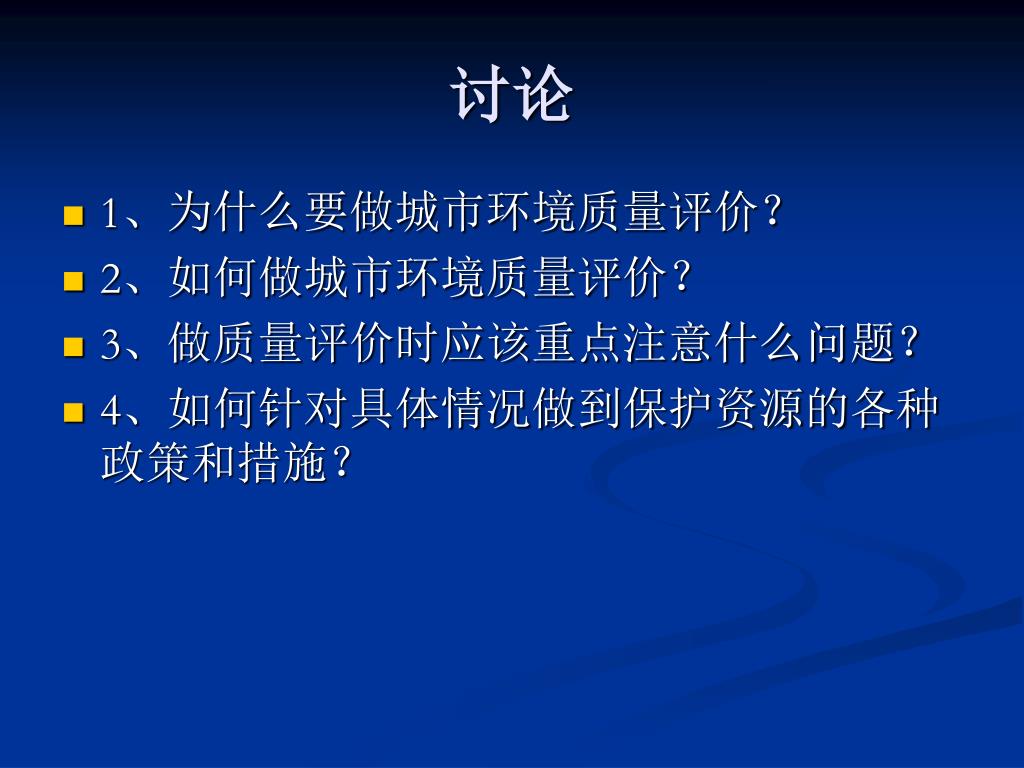 讨论

1、为什么要做城市环境质量评价？
2、如何做城市环境质量评价？
3、做质量评价时应该重点注意什么问题？
4、如何针对具体情况做到保护资源的各种政策和措施？